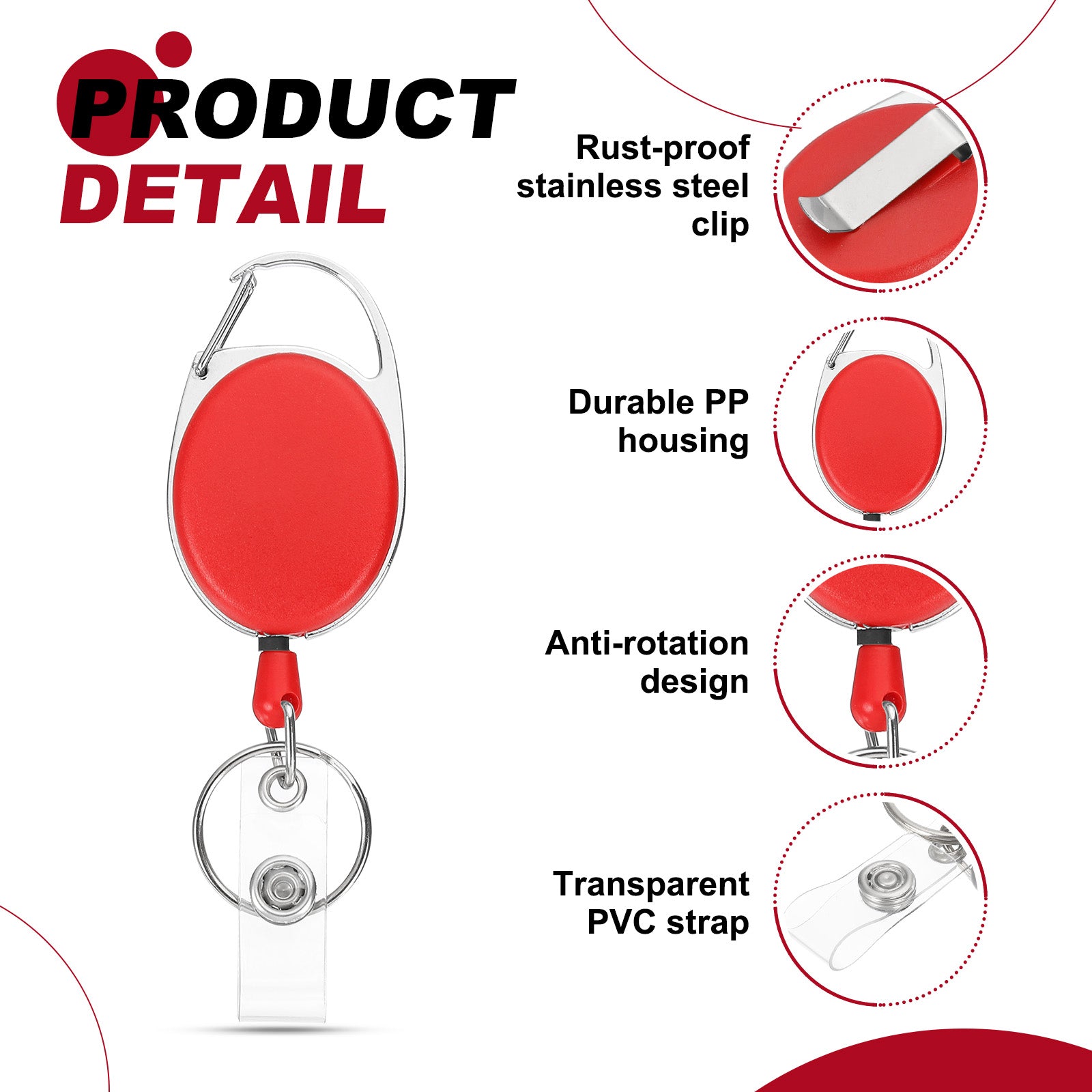 PRODUCT DETAIL

Rust-proof stainless steel clip

Durable PP housing

Anti-rotation design

Transparent PVC strap